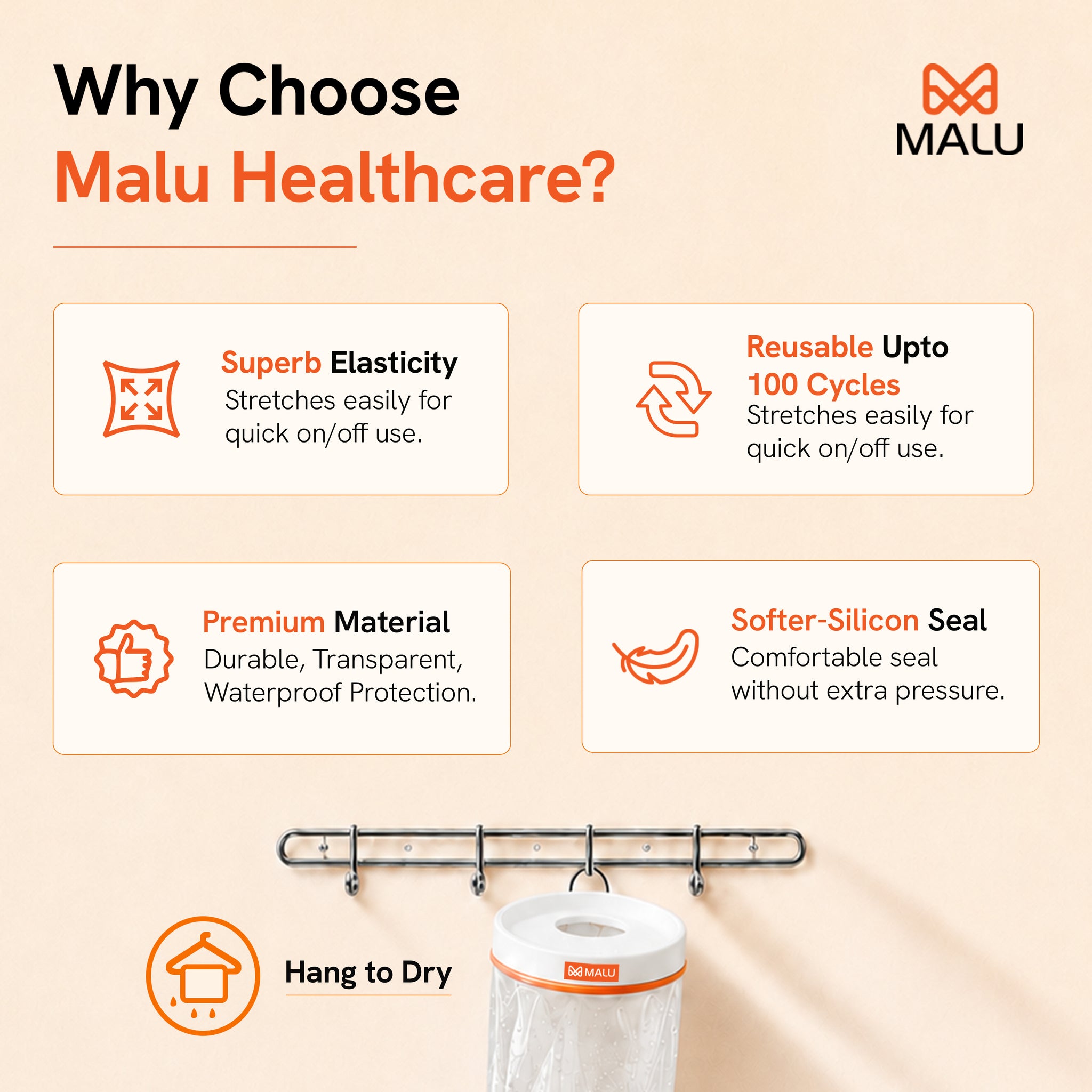 Why Choose
Malu Healthcare?

MALU

Superb Elasticity
Stretches easily for quick on/off use.

Reusable Upto 100 Cycles
Stretches easily for quick on/off use.

Premium Material
Durable, Transparent, Waterproof Protection.

Softer-Silicon Seal
Comfortable seal without extra pressure.

Hang to Dry

MALU